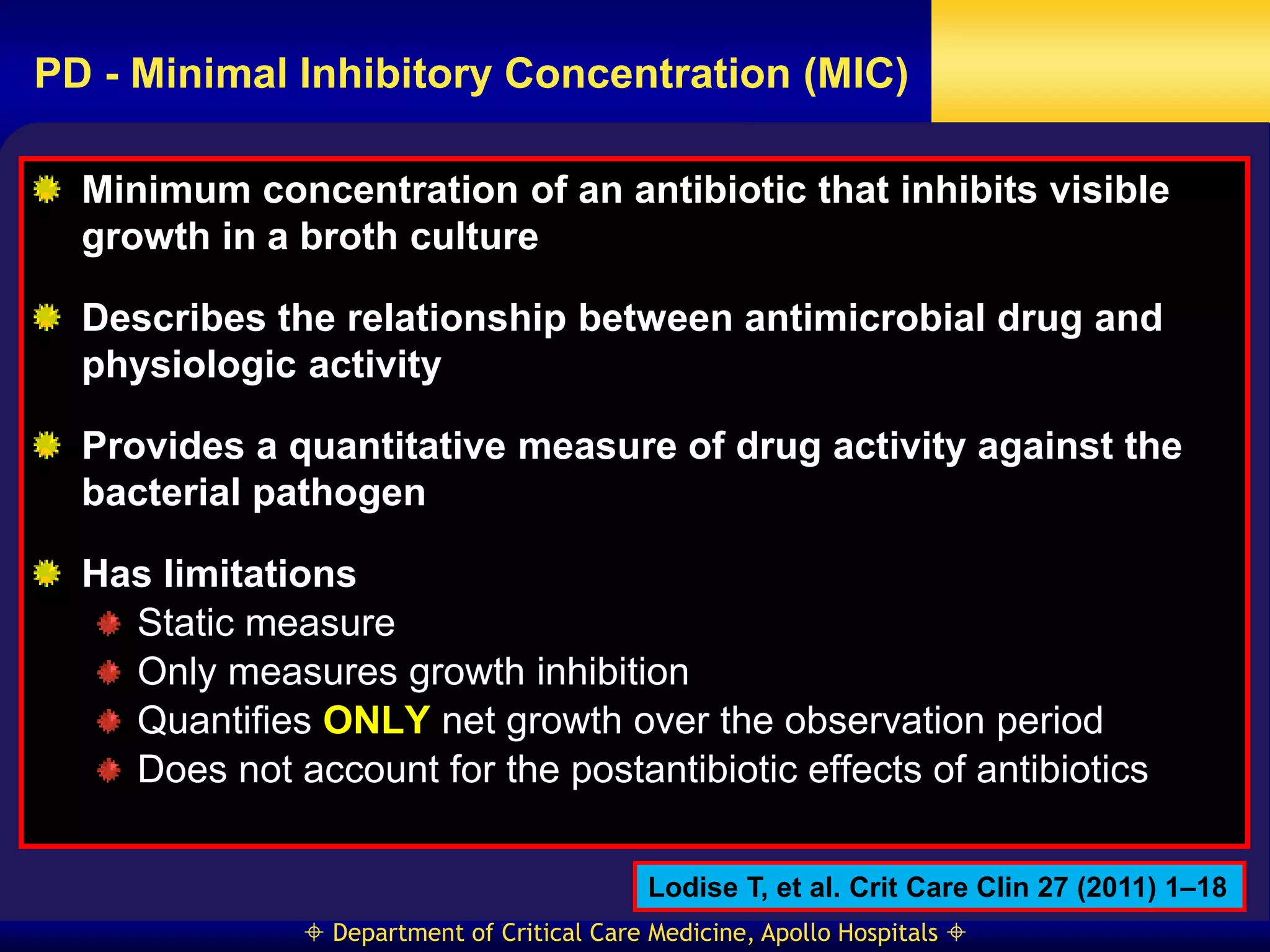 PD - Minimal Inhibitory Concentration (MIC)

Minimum concentration of an antibiotic that inhibits visible growth in a broth culture

Describes the relationship between antimicrobial drug and physiologic activity

Provides a quantitative measure of drug activity against the bacterial pathogen

Has limitations
Static measure
Only measures growth inhibition
Quantifies ONLY net growth over the observation period
Does not account for the postantibiotic effects of antibiotics

Lodise T, et al. Crit Care Clin 27 (2011) 1–18

⌖ Department of Critical Care Medicine, Apollo Hospitals ⌖